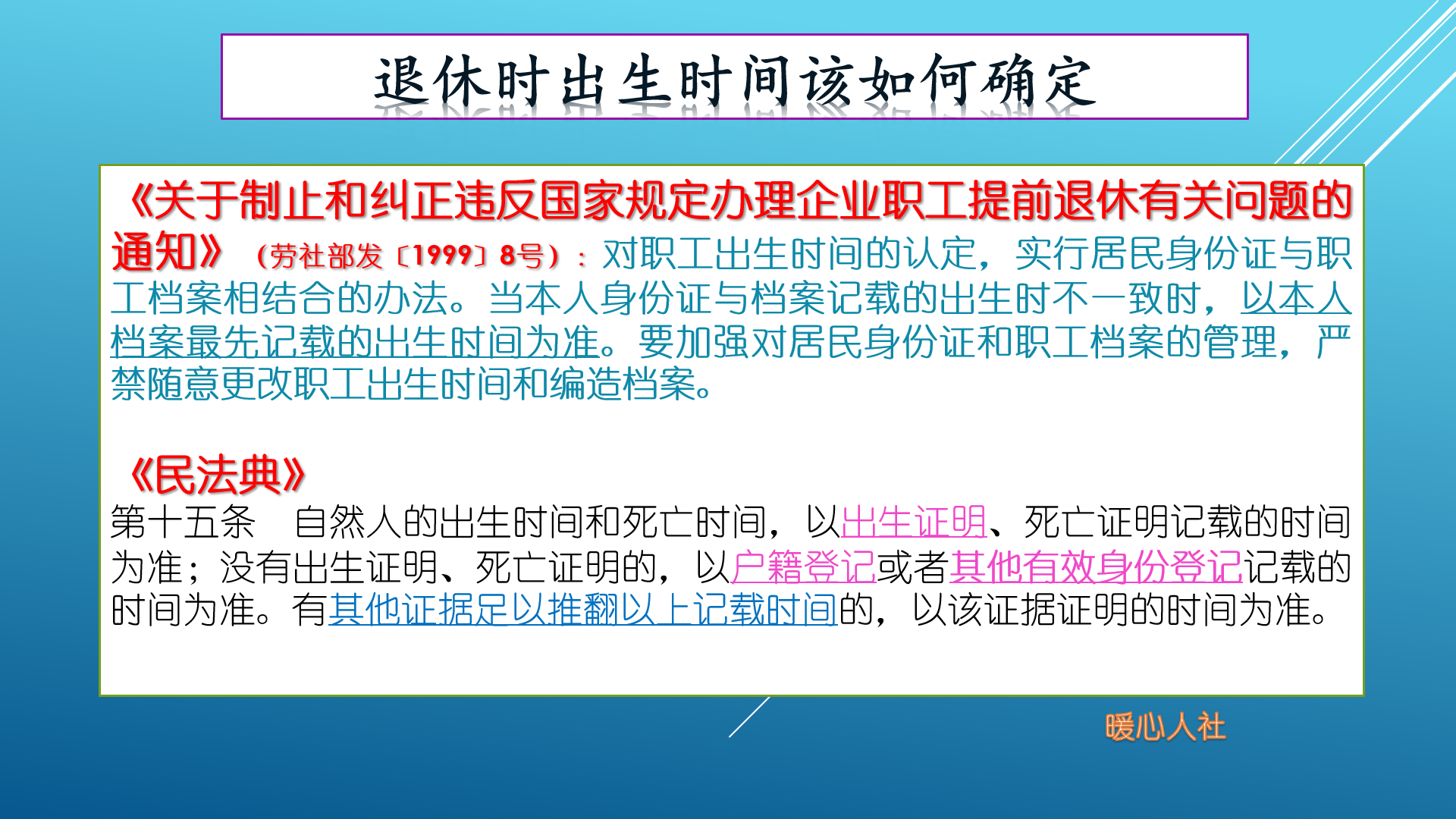 退休时出生时间该如何确定

《关于制止和纠正违反国家规定办理企业职工提前退休有关问题的通知》（劳社部发〔1999〕8号）：对职工出生时间的认定，实行居民身份证与职工档案相结合的办法。当本人身份证与档案记载的出生时不一致时，以本人档案最先记载的出生时间为准。要加强对居民身份证和职工档案的管理，严禁随意更改职工出生时间和编造档案。

《民法典》
第十五条　自然人的出生时间和死亡时间，以出生证明、死亡证明记载的时间为准；没有出生证明、死亡证明的，以户籍登记或者其他有效身份登记记载的时间为准。有其他证据足以推翻以上记载时间的，以该证据证明的时间为准。

暖心人社